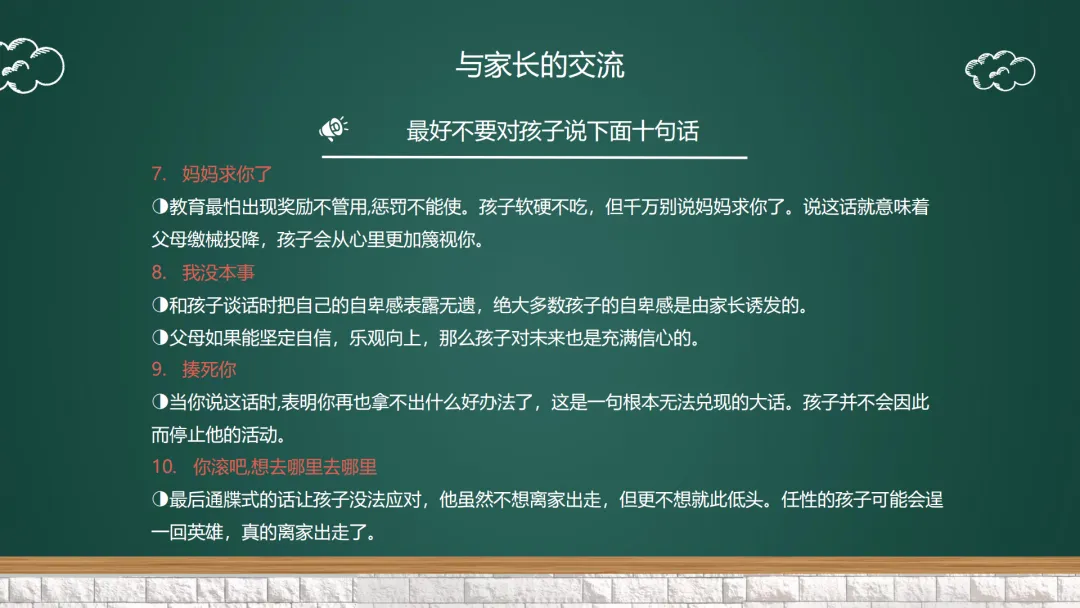 与家长的交流

最好不要对孩子说下面十句话

7. 妈妈求你了

◑教育最怕出现奖励不管用,惩罚不能使。孩子软硬不吃，但千万别说妈妈求你了。说这话就意味着父母缴械投降，孩子会从心里更加篾视你。

8. 我没本事

◑和孩子谈话时把自己的自卑感表露无遗，绝大多数孩子的自卑感是由家长诱发的。

◑父母如果能坚定自信，乐观向上，那么孩子对未来也是充满信心的。

9. 揍死你

◑当你说这话时,表明你再也拿不出什么好办法了，这是一句根本无法兑现的大话。孩子并不会因此而停止他的活动。

10. 你滚吧,想去哪里去哪里

◑最后通牒式的话让孩子没法应对，他虽然不想离家出走，但更不想就此低头。任性的孩子可能会逞一回英雄，真的离家出走了。